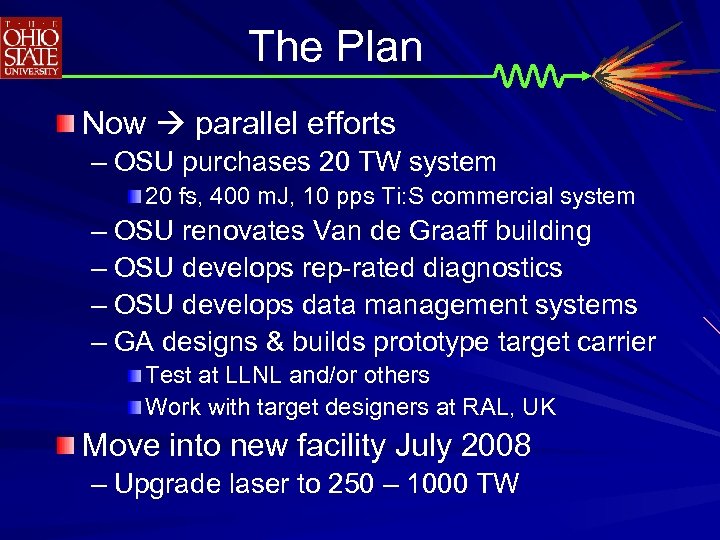 THE OHIO STATE UNIVERSITY

The Plan

Now → parallel efforts
– OSU purchases 20 TW system
20 fs, 400 mJ, 10 pps Ti:S commercial system
– OSU renovates Van de Graaff building
– OSU develops rep-rated diagnostics
– OSU develops data management systems
– GA designs & builds prototype target carrier
Test at LLNL and/or others
Work with target designers at RAL, UK

Move into new facility July 2008
– Upgrade laser to 250 – 1000 TW